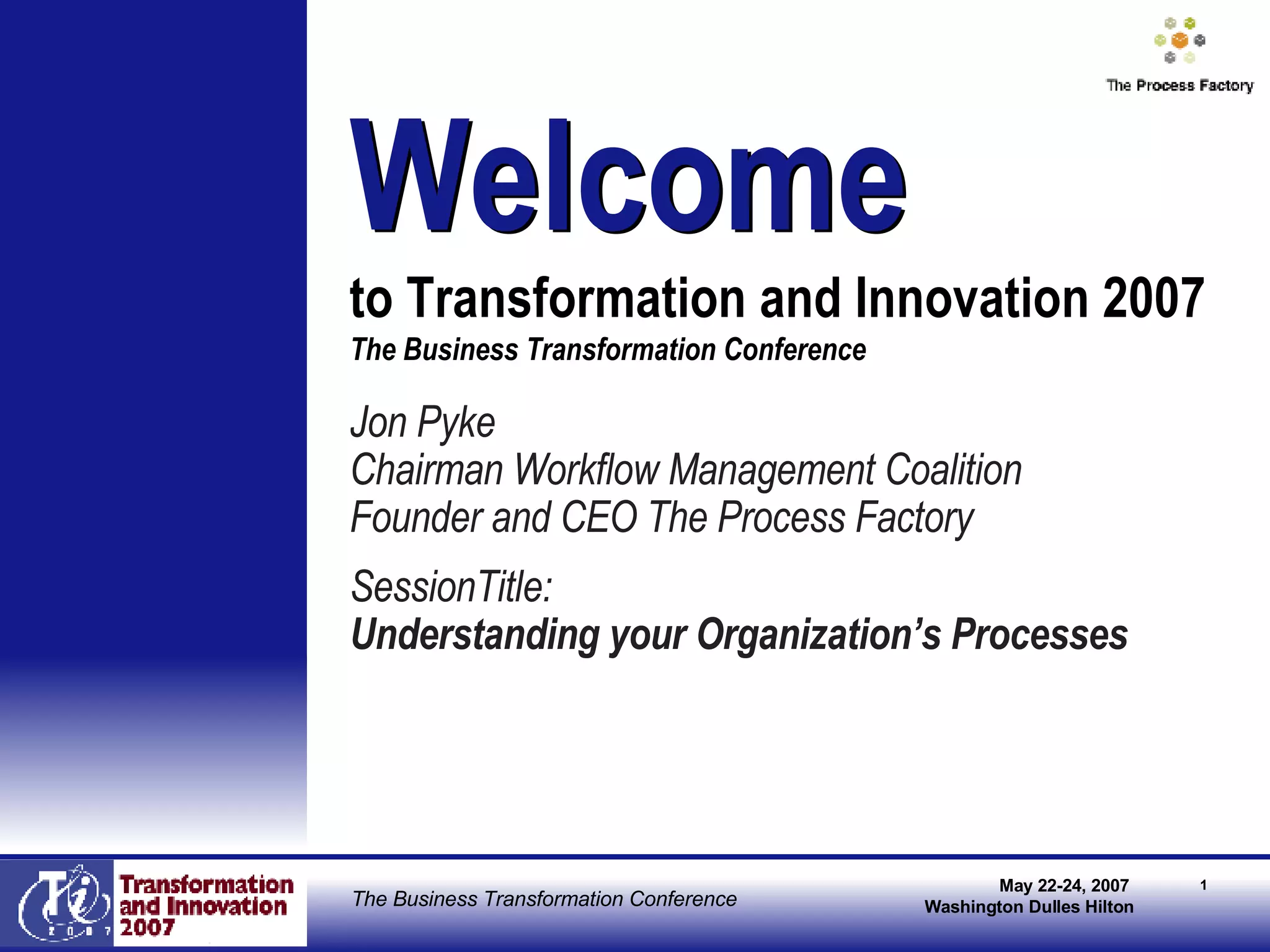 The Process Factory

Welcome

to Transformation and Innovation 2007

The Business Transformation Conference

Jon Pyke
Chairman Workflow Management Coalition
Founder and CEO The Process Factory

SessionTitle:
Understanding your Organization's Processes

Ti 2007

Transformation and Innovation 2007

The Business Transformation Conference

May 22-24, 2007
Washington Dulles Hilton

1